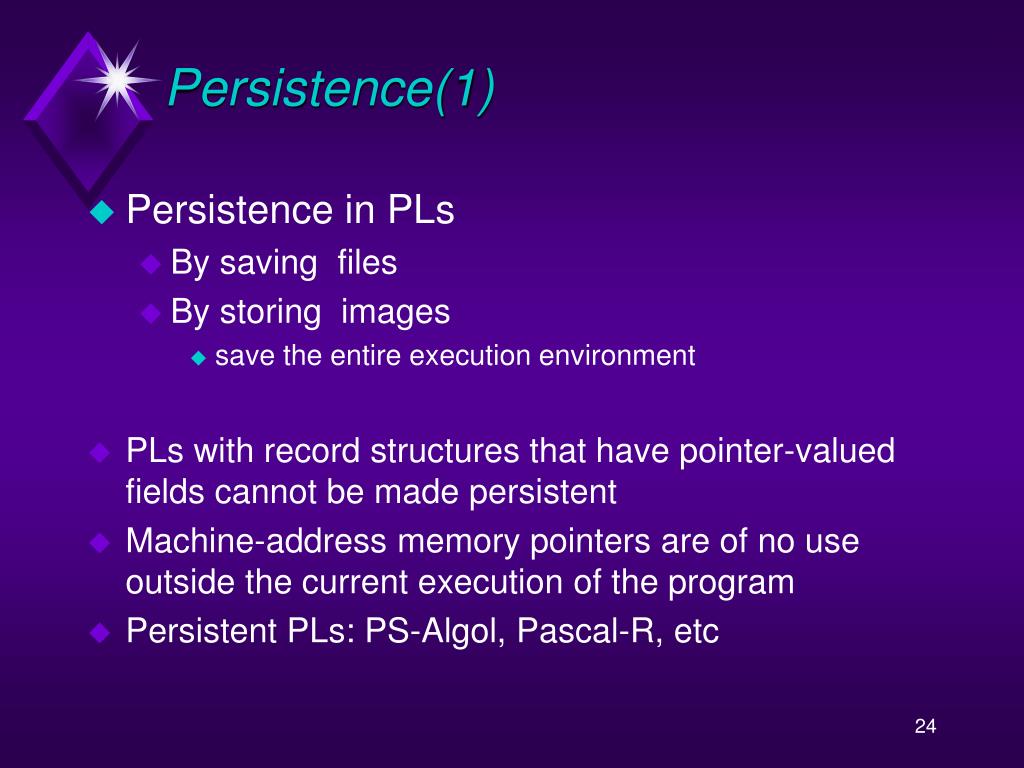 Persistence(1)

Persistence in PLs

By saving files

By storing images

save the entire execution environment

PLs with record structures that have pointer-valued fields cannot be made persistent

Machine-address memory pointers are of no use outside the current execution of the program

Persistent PLs: PS-Algol, Pascal-R, etc

24